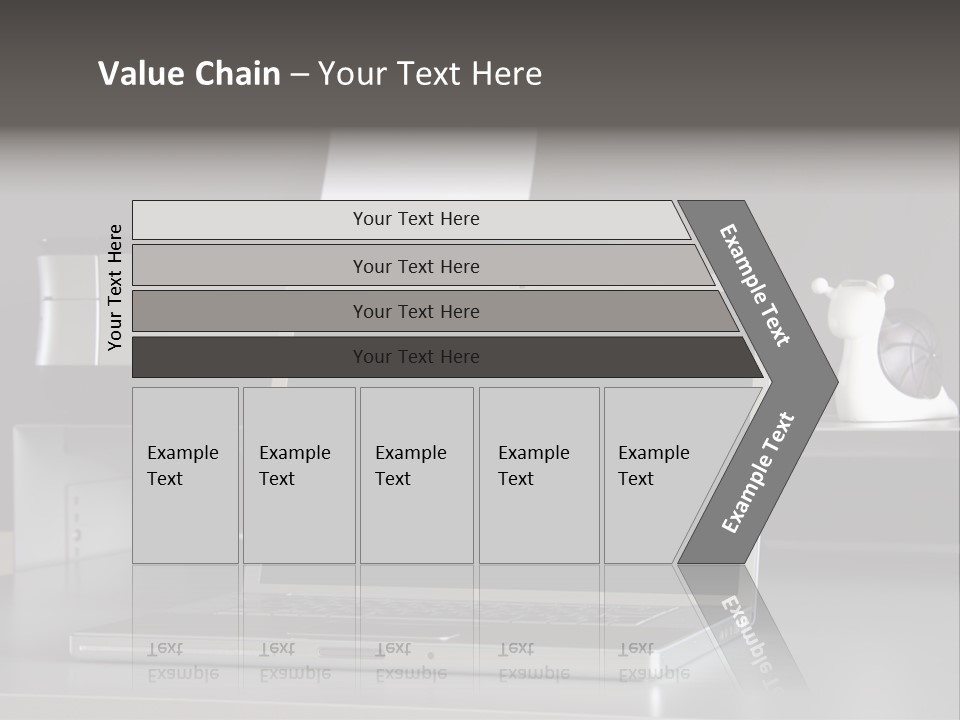 Value Chain – Your Text Here

Your Text Here

Your Text Here

Your Text Here

Your Text Here

Your Text Here

Example Text

Example Text

Example Text

Example Text

Example Text

Example Text

Example Text